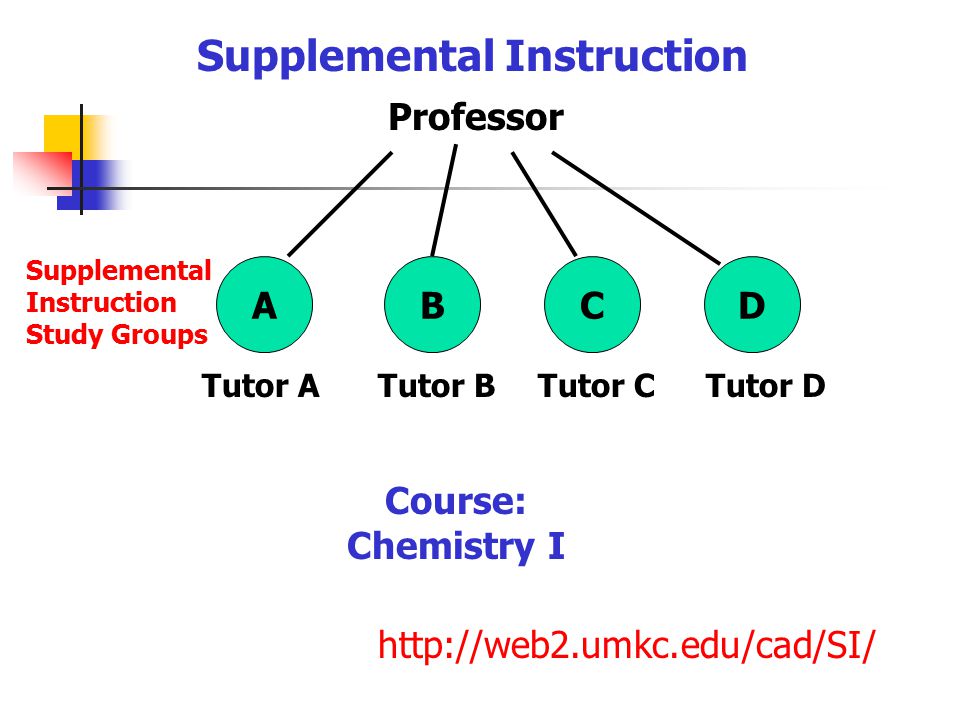 Supplemental Instruction

Professor

Supplemental Instruction Study Groups

A

B

C

D

Tutor A

Tutor B

Tutor C

Tutor D

Course:
Chemistry I

http://web2.umkc.edu/cad/SI/